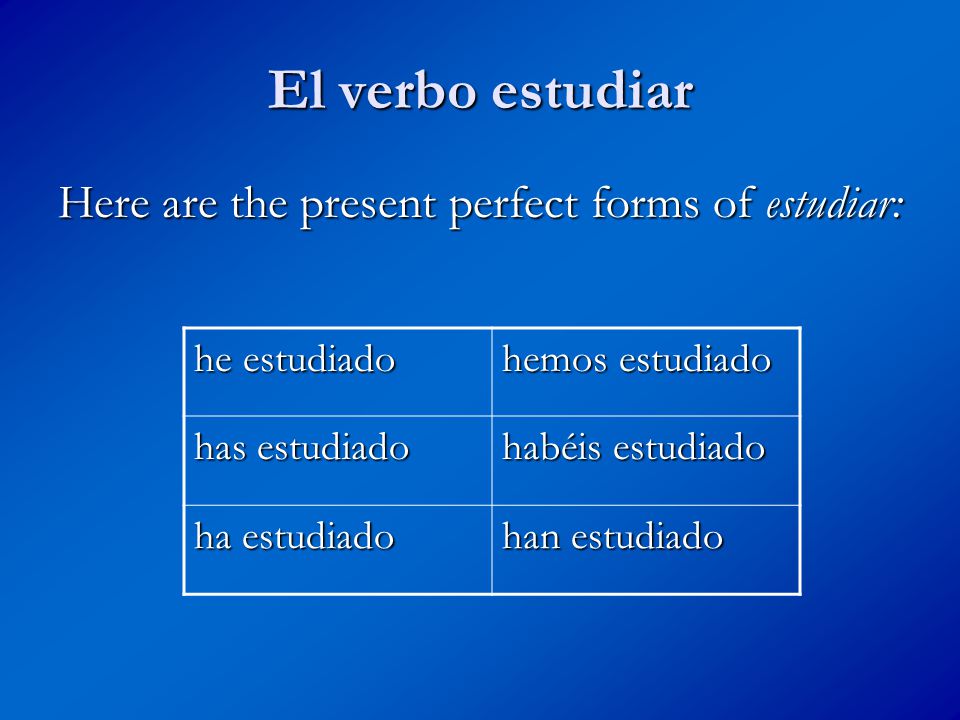 El verbo estudiar

Here are the present perfect forms of estudiar:

| he estudiado | hemos estudiado |
|---|---|
| has estudiado | habéis estudiado |
| ha estudiado | han estudiado |